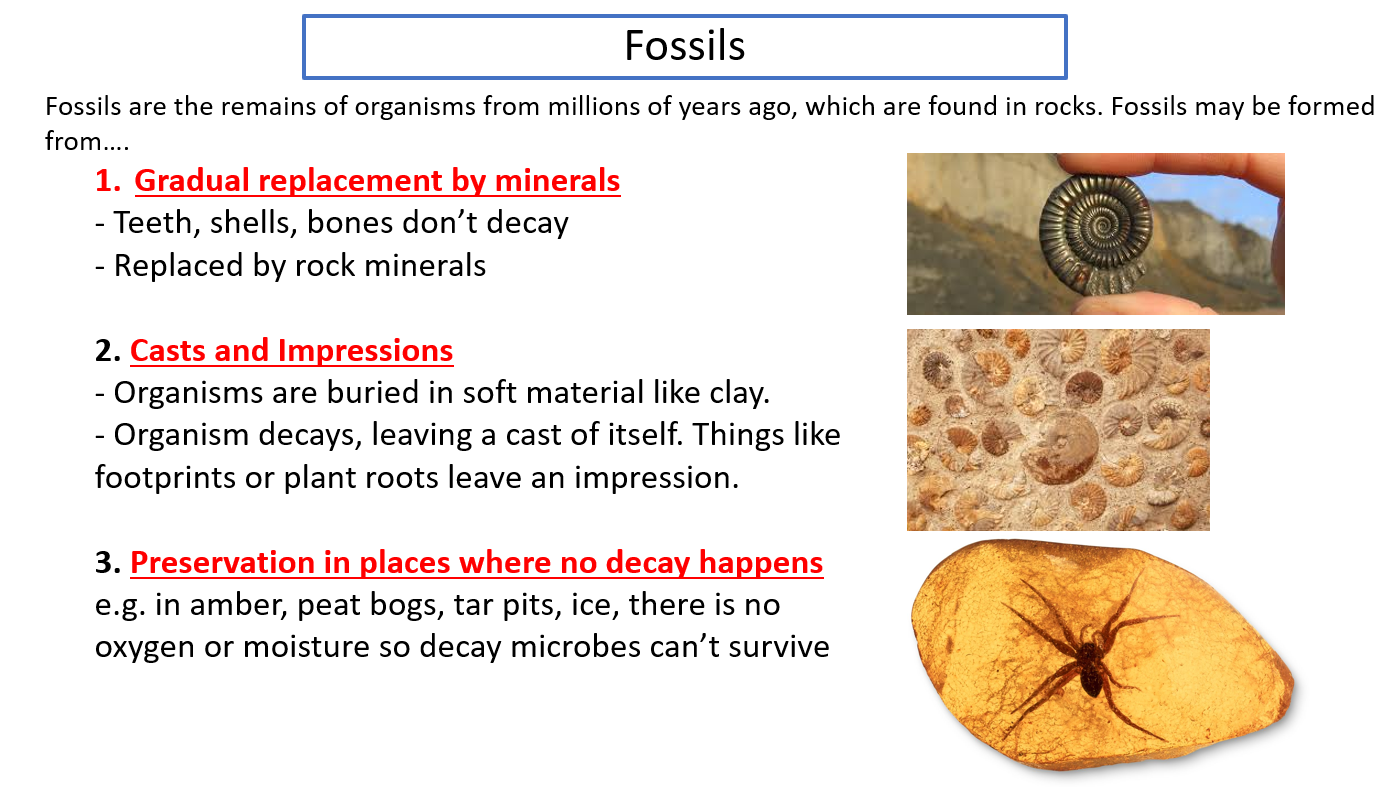 Fossils

Fossils are the remains of organisms from millions of years ago, which are found in rocks. Fossils may be formed from….

1. Gradual replacement by minerals
- Teeth, shells, bones don’t decay
- Replaced by rock minerals

2. Casts and Impressions
- Organisms are buried in soft material like clay.
- Organism decays, leaving a cast of itself. Things like footprints or plant roots leave an impression.

3. Preservation in places where no decay happens
e.g. in amber, peat bogs, tar pits, ice, there is no oxygen or moisture so decay microbes can’t survive